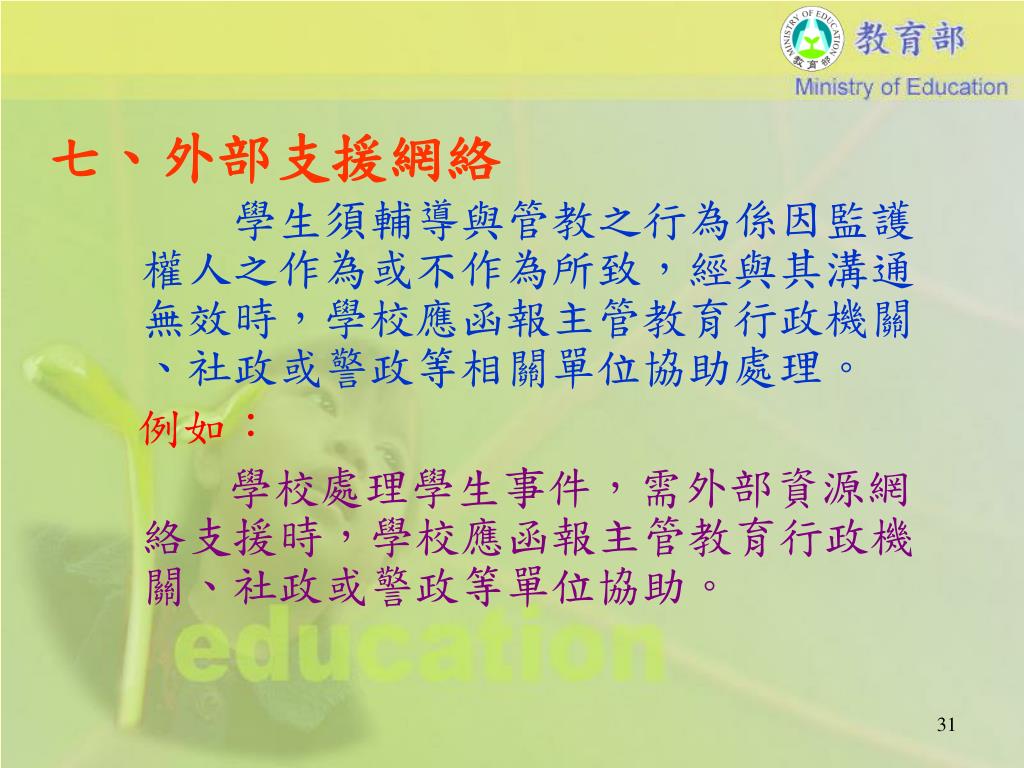 MINISTRY OF EDUCATION
教育部
教育部
Ministry of Education

七、外部支援網絡

學生須輔導與管教之行為係因監護權人之作為或不作為所致，經與其溝通無效時，學校應函報主管教育行政機關、社政或警政等相關單位協助處理。

例如：

學校處理學生事件，需外部資源網絡支援時，學校應函報主管教育行政機關、社政或警政等單位協助。

education

31